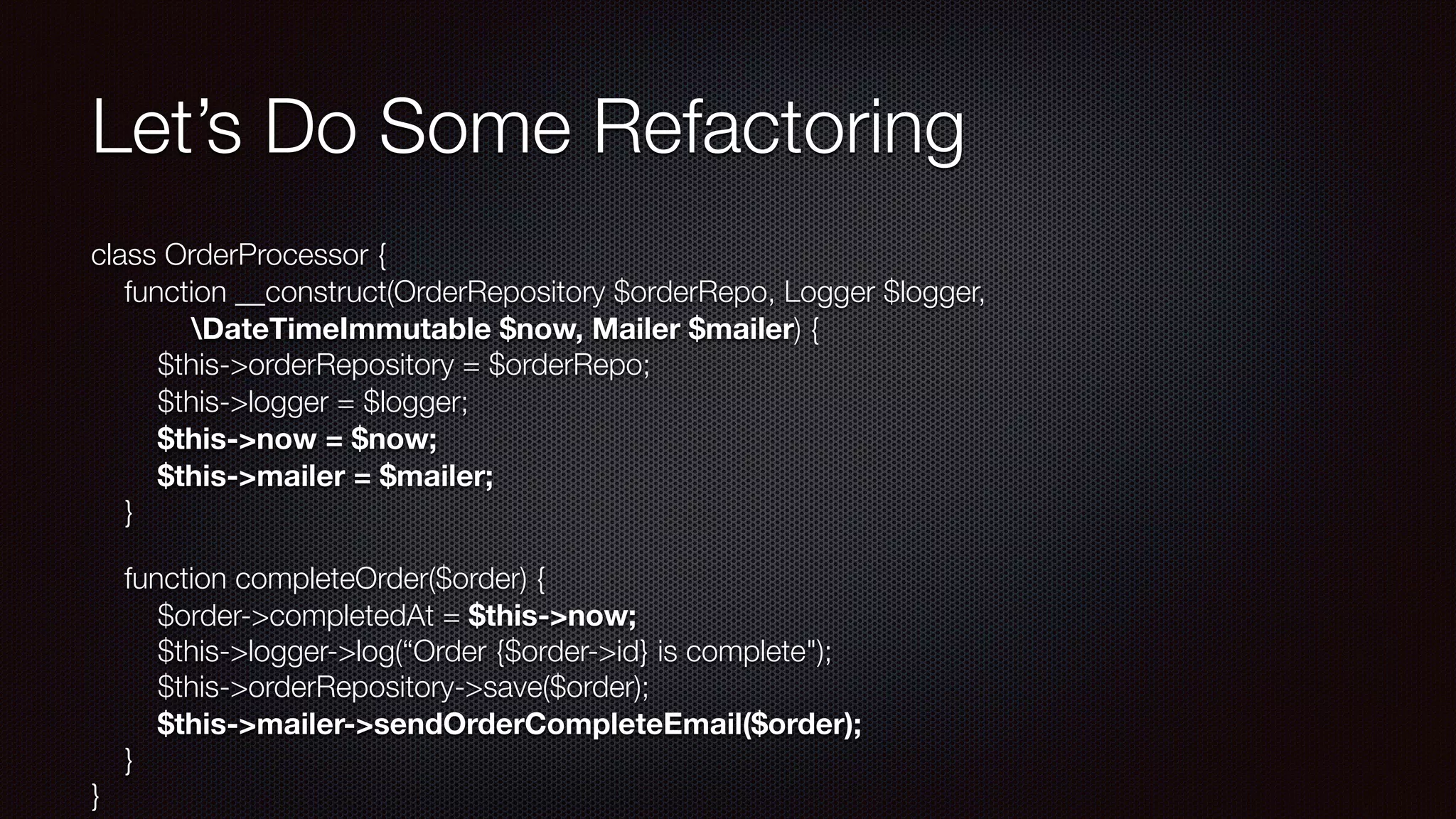 Let’s Do Some Refactoring

class OrderProcessor {
function __construct(OrderRepository $orderRepo, Logger $logger,
\DateTimeImmutable $now, Mailer $mailer) {
$this->orderRepository = $orderRepo;
$this->logger = $logger;
$this->now = $now;
$this->mailer = $mailer;
}

function completeOrder($order) {
$order->completedAt = $this->now;
$this->logger->log(“Order {$order->id} is complete");
$this->orderRepository->save($order);
$this->mailer->sendOrderCompleteEmail($order);
}
}